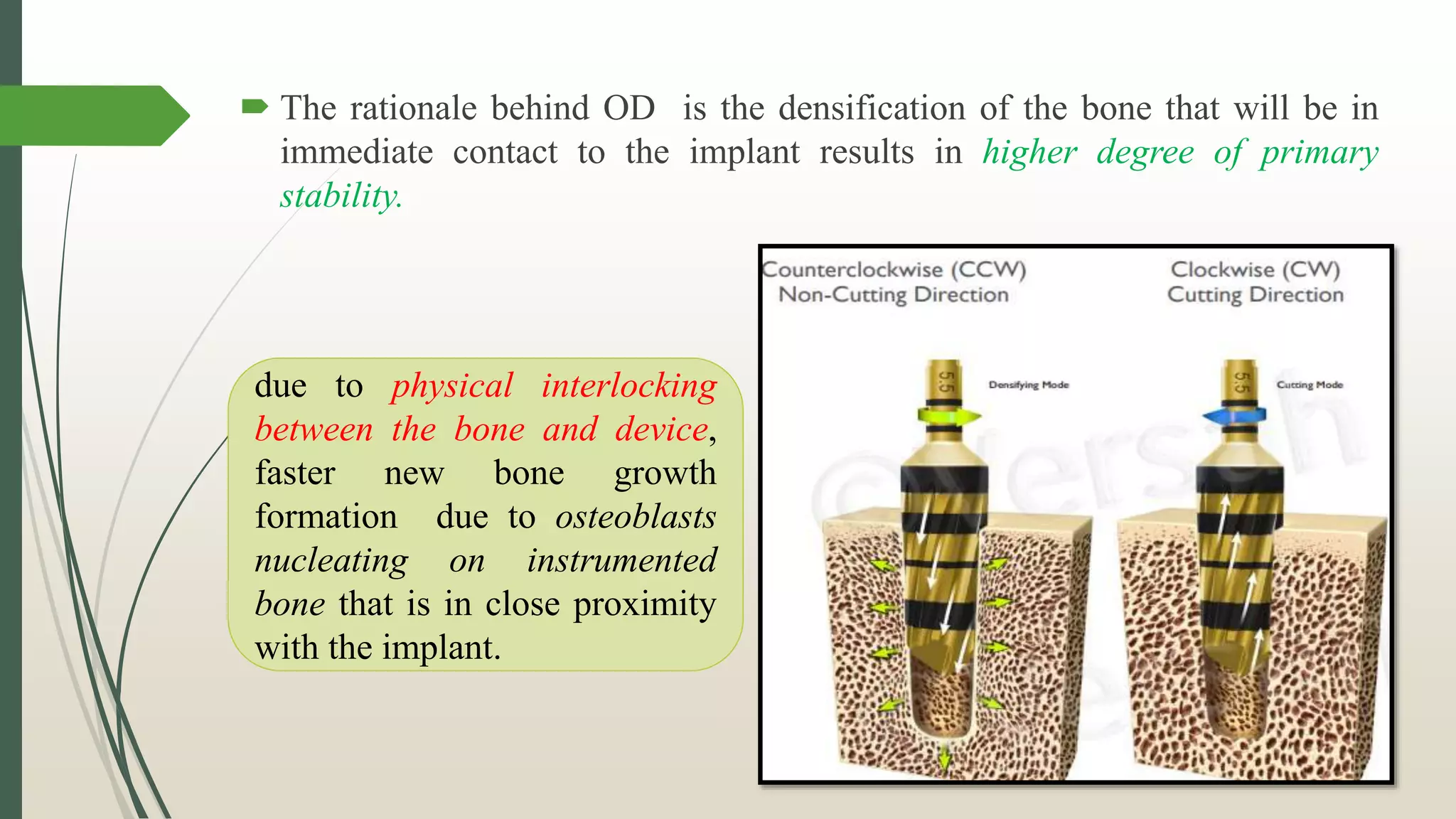 The rationale behind OD is the densification of the bone that will be in immediate contact to the implant results in higher degree of primary stability.

due to physical interlocking between the bone and device, faster new bone growth formation due to osteoblasts nucleating on instrumented bone that is in close proximity with the implant.

Counterclockwise (CCW)
Non-Cutting Direction

Clockwise (CW)
Cutting Direction

5.5

Densifying Mode

5.5

Cutting Mode

©Versah